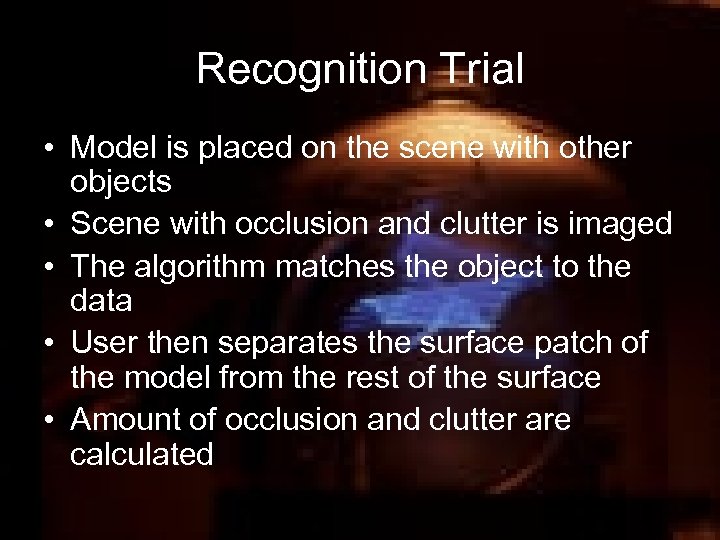 Recognition Trial

• Model is placed on the scene with other objects
• Scene with occlusion and clutter is imaged
• The algorithm matches the object to the data
• User then separates the surface patch of the model from the rest of the surface
• Amount of occlusion and clutter are calculated